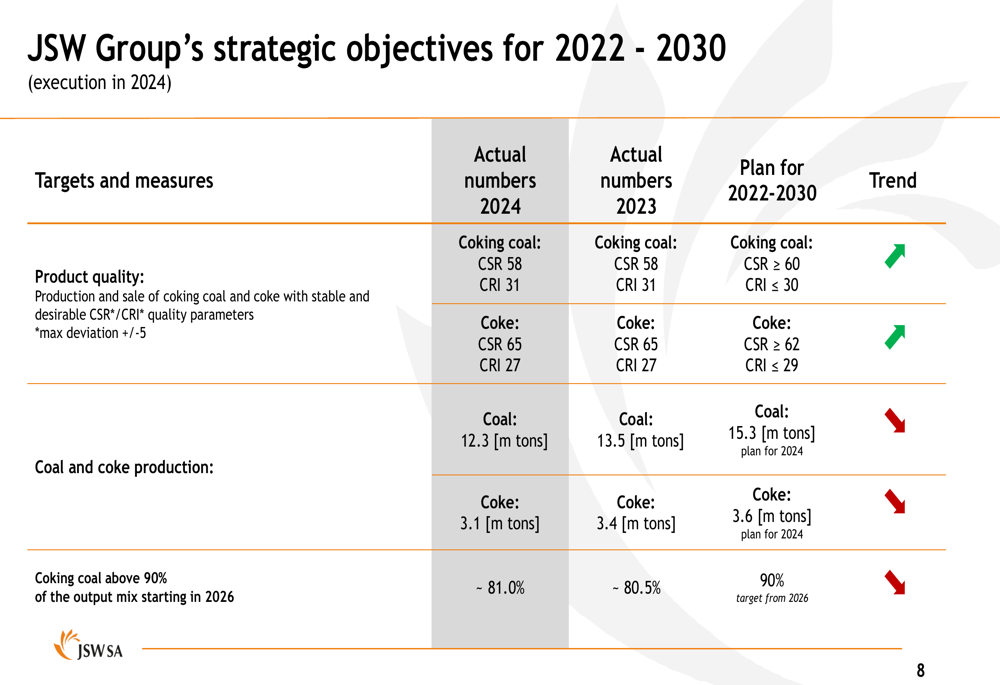 JSW Group's strategic objectives for 2022 - 2030
(execution in 2024)

| Targets and measures | Actual numbers 2024 | Actual numbers 2023 | Plan for 2022-2030 | Trend |
|---|---|---|---|---|
| Product quality: Production and sale of coking coal and coke with stable and desirable CSR*/CRI* quality parameters *max deviation +/-5 | Coking coal: CSR 58 CRI 31 | Coking coal: CSR 58 CRI 31 | Coking coal: CSR ≥ 60 CRI ≤ 30 | |
| | Coke: CSR 65 CRI 27 | Coke: CSR 65 CRI 27 | Coke: CSR ≥ 62 CRI ≤ 29 | |
| Coal and coke production: | Coal: 12.3 [m tons] | Coal: 13.5 [m tons] | Coal: 15.3 [m tons] plan for 2024 | |
| | Coke: 3.1 [m tons] | Coke: 3.4 [m tons] | Coke: 3.6 [m tons] plan for 2024 | |
| Coking coal above 90% of the output mix starting in 2026 | ~ 81.0% | ~ 80.5% | 90% target from 2026 | |

JSW SA

8